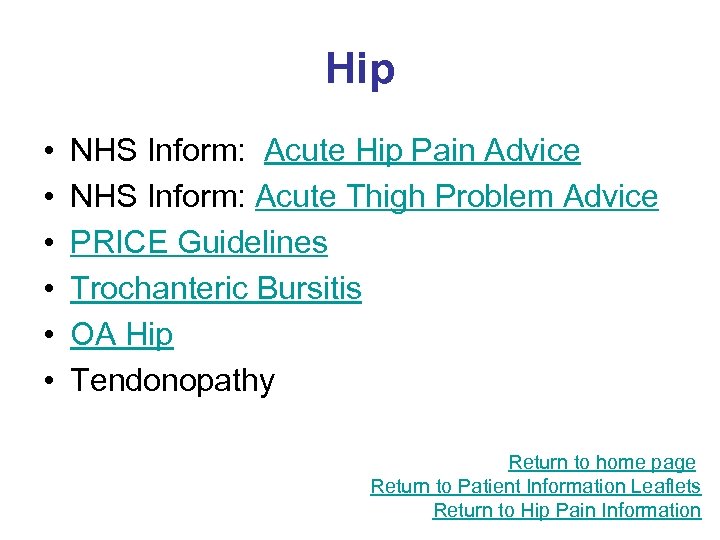 Hip

• NHS Inform: Acute Hip Pain Advice
• NHS Inform: Acute Thigh Problem Advice
• PRICE Guidelines
• Trochanteric Bursitis
• OA Hip
• Tendonopathy

Return to home page
Return to Patient Information Leaflets
Return to Hip Pain Information